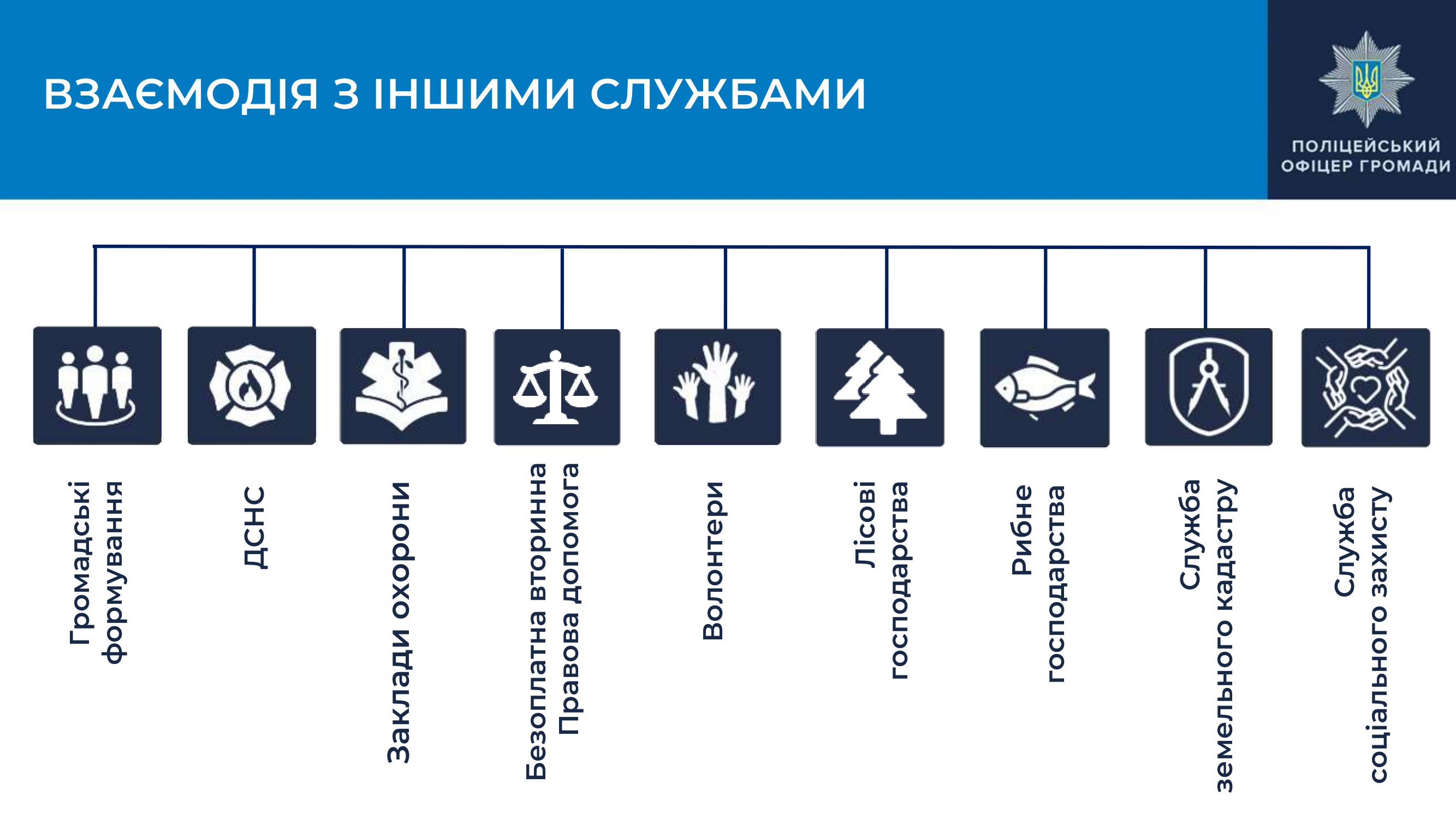 ВЗАЄМОДІЯ З ІНШИМИ СЛУЖБАМИ

ПОЛІЦЕЙСЬКИЙ ОФІЦЕР ГРОМАДИ

Громадські формування

ДСНС

Заклади охорони

Безоплатна вторинна Правова допомога

Волонтери

Лісові господарства

Рибне господарства

Служба земельного кадастру

Служба соціального захисту